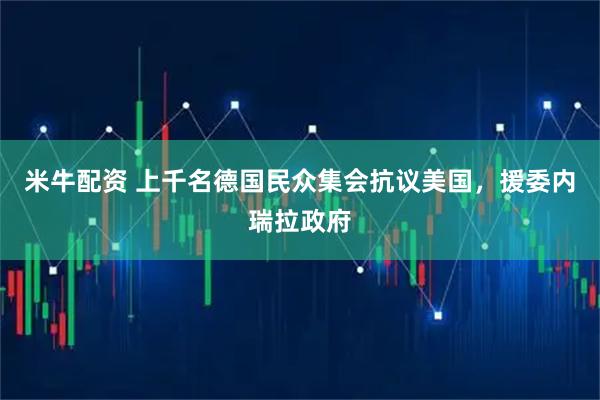 米牛配资 上千名德国民众集会抗议美国，援委内瑞拉政府